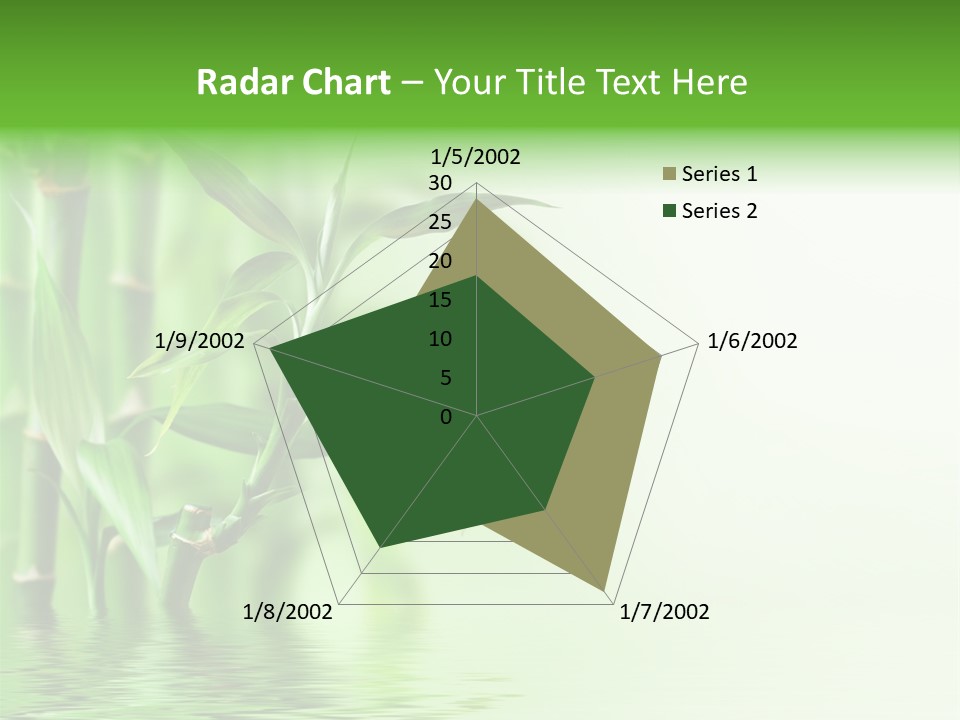 Radar Chart – Your Title Text Here

1/5/2002
30
25
20
15
10
5
0
1/6/2002
1/7/2002
1/8/2002
1/9/2002

Series 1
Series 2